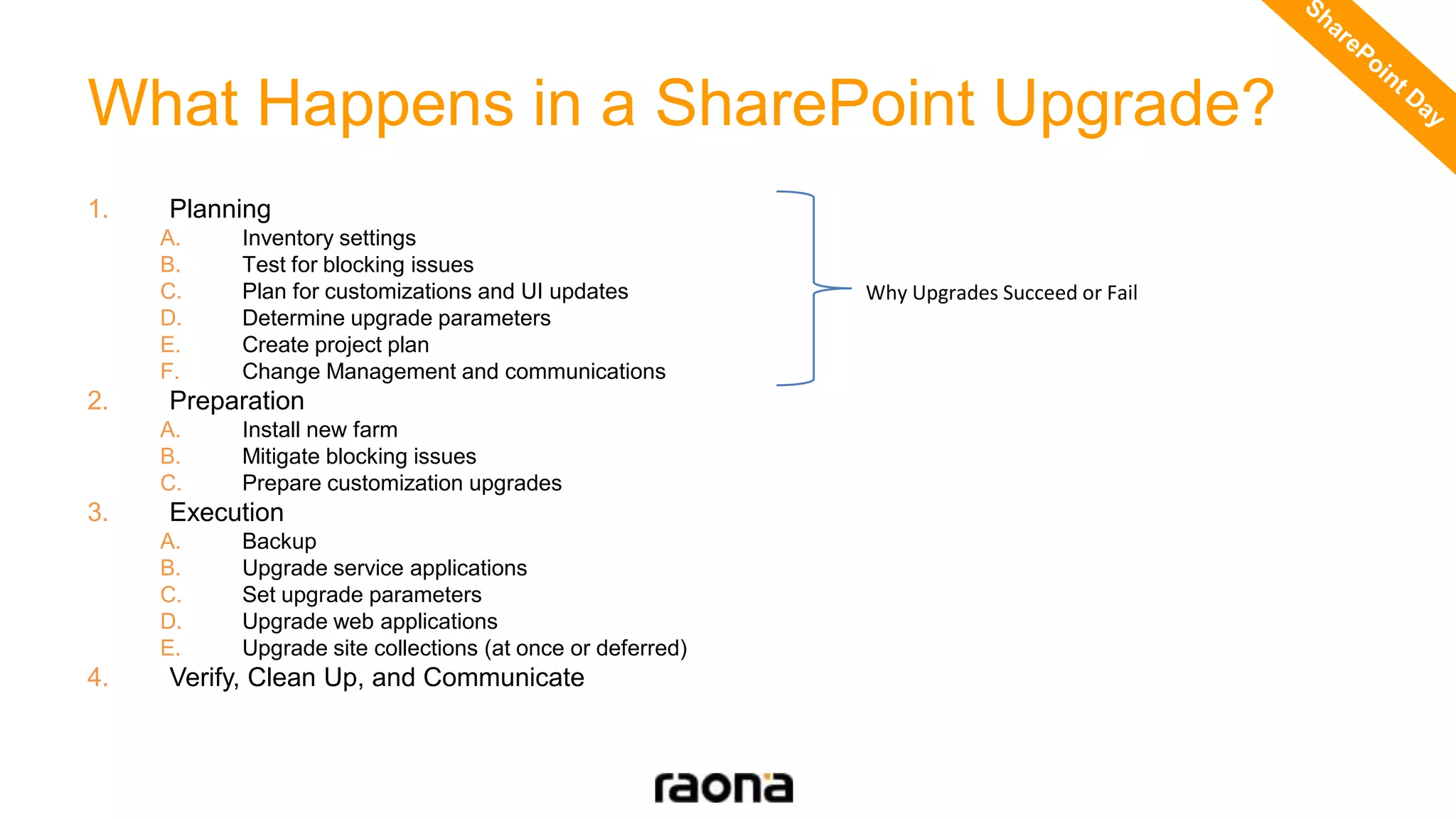 SharePoint Day

What Happens in a SharePoint Upgrade?

1. Planning
A. Inventory settings
B. Test for blocking issues
C. Plan for customizations and UI updates
D. Determine upgrade parameters
E. Create project plan
F. Change Management and communications
2. Preparation
A. Install new farm
B. Mitigate blocking issues
C. Prepare customization upgrades
3. Execution
A. Backup
B. Upgrade service applications
C. Set upgrade parameters
D. Upgrade web applications
E. Upgrade site collections (at once or deferred)
4. Verify, Clean Up, and Communicate

Why Upgrades Succeed or Fail

raona